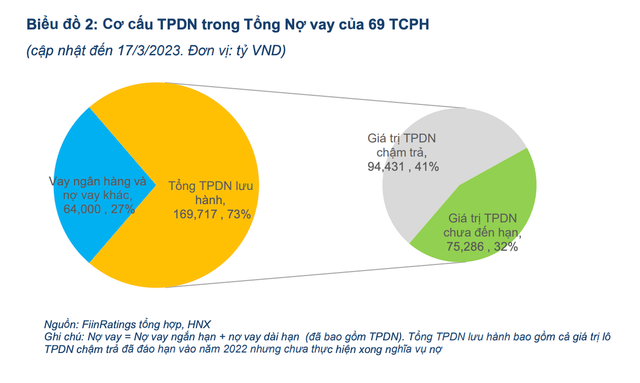 Biểu đồ 2: Cơ cấu TPDN trong Tổng Nợ vay của 69 TCPH

(cập nhật đến 17/3/2023. Đơn vị: tỷ VND)

Vay ngân hàng và nợ vay khác, 64,000 , 27%

Tổng TPDN lưu hành, 169,717 , 73%

Giá trị TPDN chậm trả, 94,431 , 41%

Giá trị TPDN chưa đến hạn, 75,286 , 32%

Nguồn: FiinRatings tổng hợp, HNX
Ghi chú: Nợ vay = Nợ vay ngắn hạn + nợ vay dài hạn (đã bao gồm TPDN). Tổng TPDN lưu hành bao gồm cả giá trị lô TPDN chậm trả đã đáo hạn vào năm 2022 nhưng chưa thực hiện xong nghĩa vụ nợ